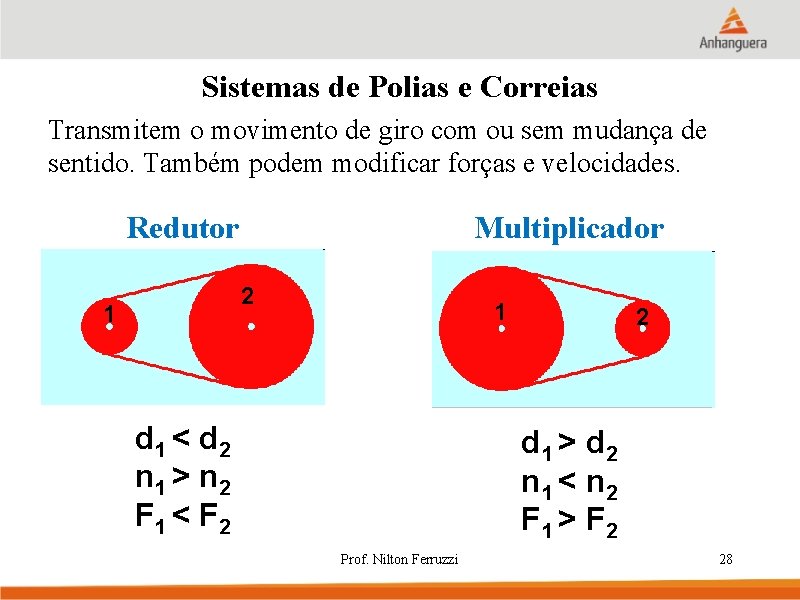 Anhanguera

Sistemas de Polias e Correias

Transmitem o movimento de giro com ou sem mudança de sentido. Também podem modificar forças e velocidades.

Redutor

1
2

$d_1 < d_2$
$n_1 > n_2$
$F_1 < F_2$

Multiplicador

1
2

$d_1 > d_2$
$n_1 < n_2$
$F_1 > F_2$

Prof. Nilton Ferruzzi

28